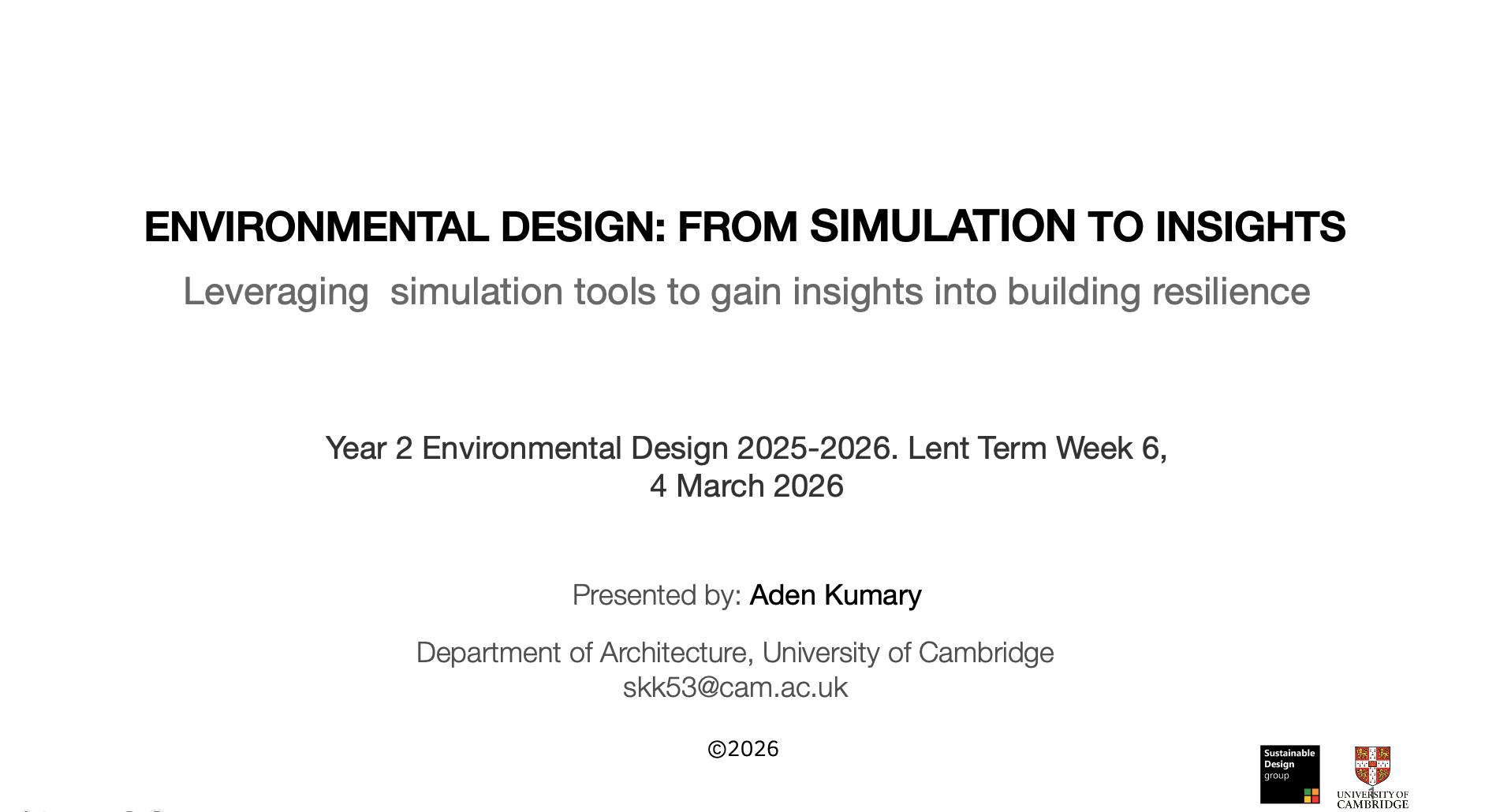 ENVIRONMENTAL DESIGN: FROM SIMULATION TO INSIGHTS
Leveraging  simulation tools to gain insights into building resilience

Year 2 Environmental Design 2025-2026. Lent Term Week 6,
4 March 2026

Presented by: Aden Kumary

Department of Architecture, University of Cambridge
skk53@cam.ac.uk

©2026

Sustainable Design group

UNIVERSITY OF CAMBRIDGE